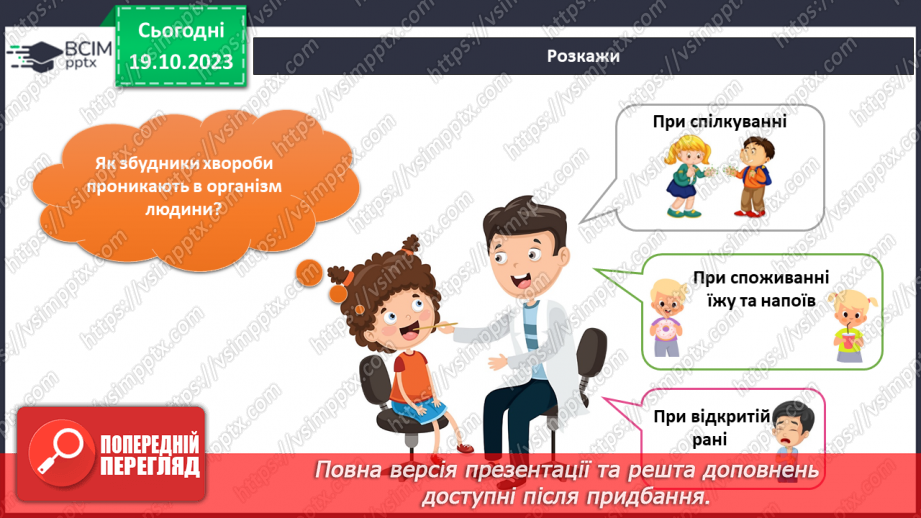 ВСІМ pptx

Сьогодні 19.10.2023

Розкажи

Як збудники хвороби проникають в організм людини?

При спілкуванні

При споживанні їжу та напоїв

При відкритій рані

ПОПЕРЕДНІЙ ПЕРЕГЛЯД

Повна версія презентації та решта доповнень доступні після придбання.

https://vsimpptx.com